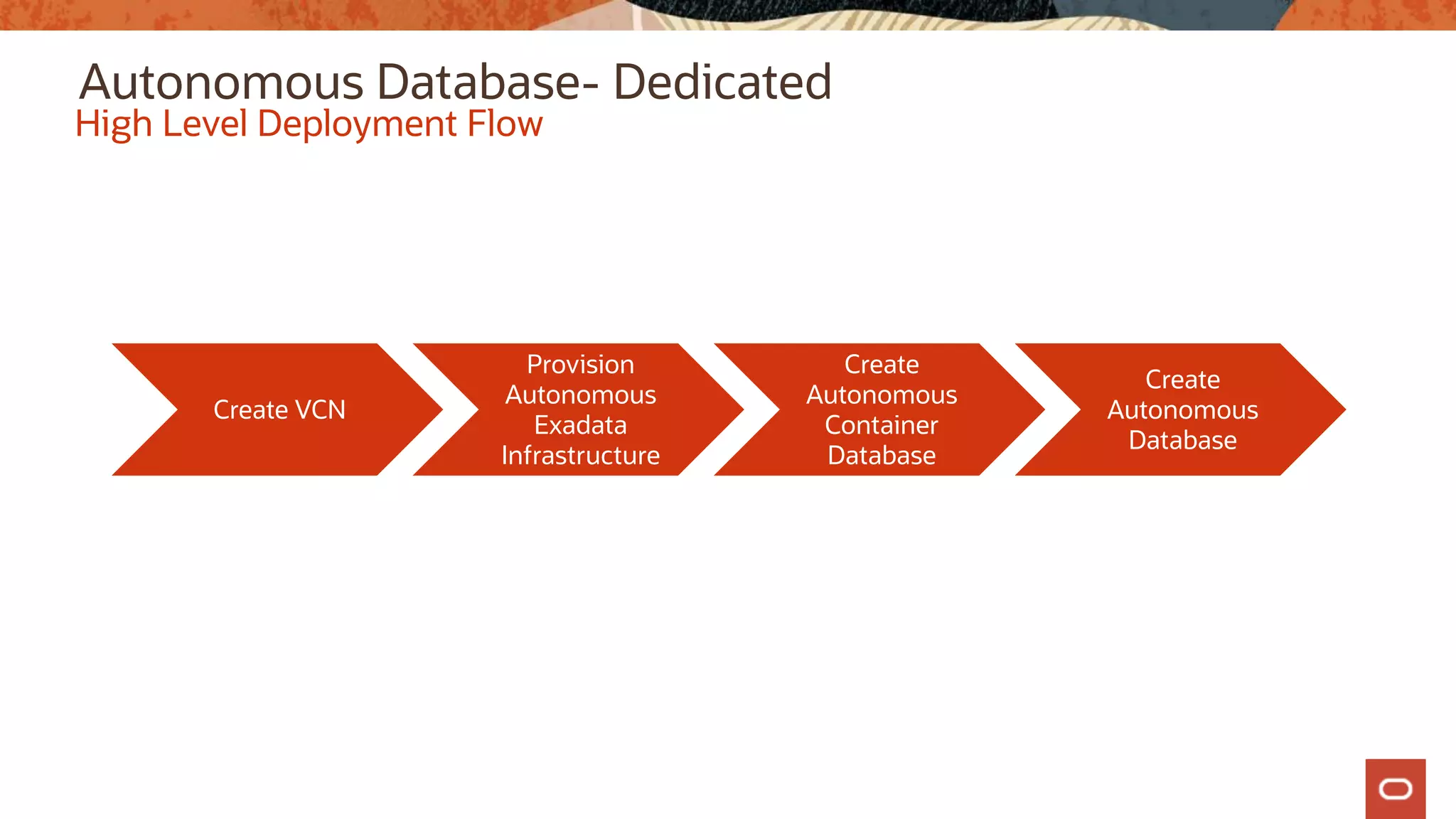 Autonomous Database- Dedicated
High Level Deployment Flow

Create VCN

Provision Autonomous Exadata Infrastructure

Create Autonomous Container Database

Create Autonomous Database